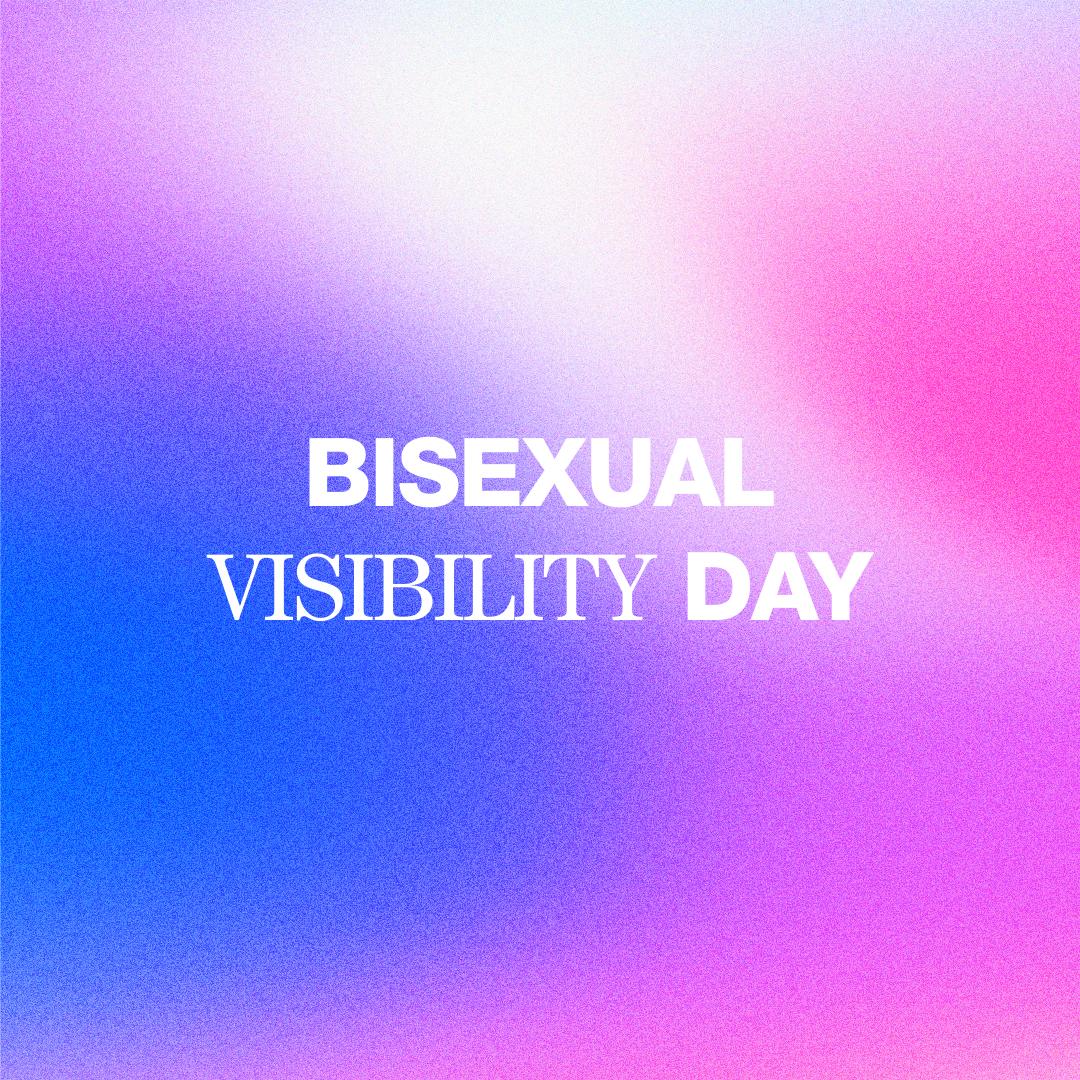 BISEXUAL
VISIBILITY DAY